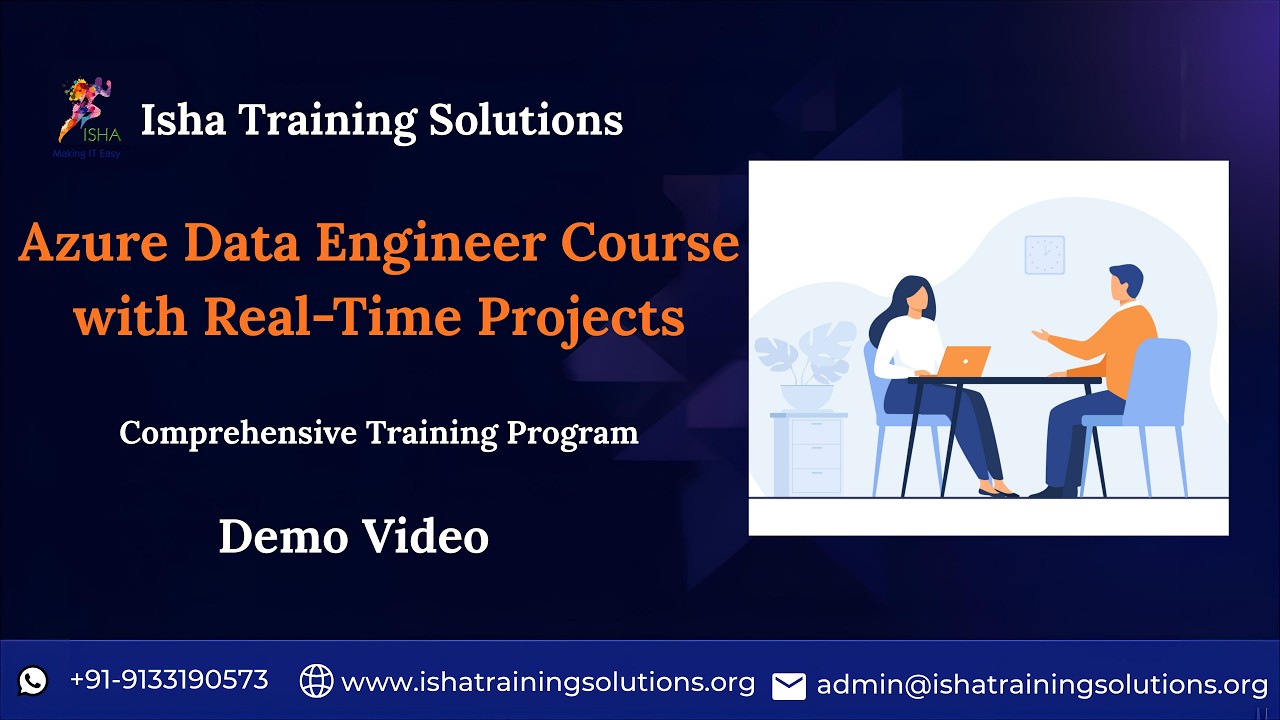 ISHA
Making IT Easy
Isha Training Solutions

Azure Data Engineer Course with Real-Time Projects

Comprehensive Training Program

Demo Video

+91-9133190573 www.ishatrainingsolutions.org admin@ishatrainingsolutions.org